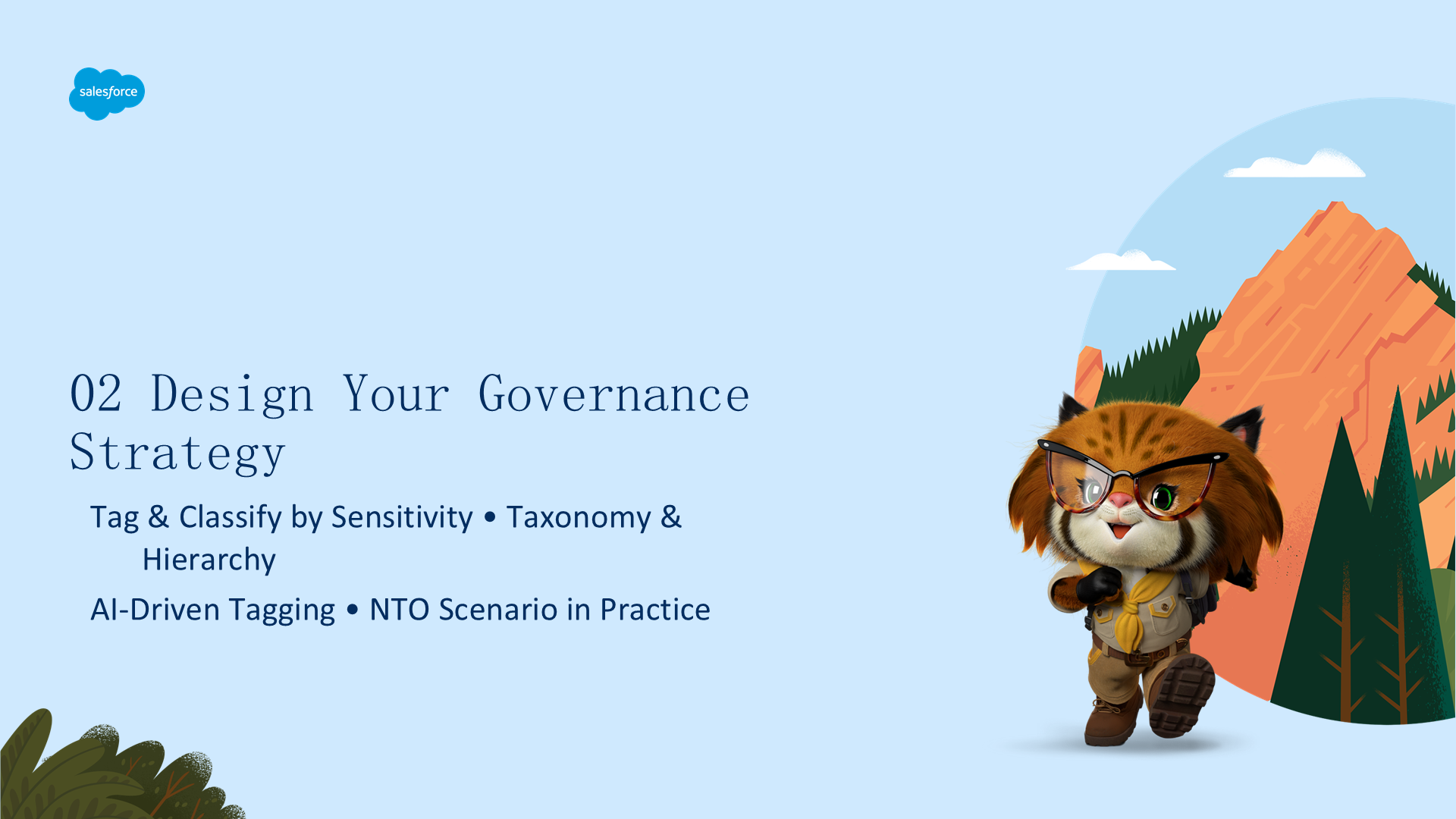 salesforce

02 Design Your Governance Strategy

Tag & Classify by Sensitivity • Taxonomy & Hierarchy

AI-Driven Tagging • NTO Scenario in Practice